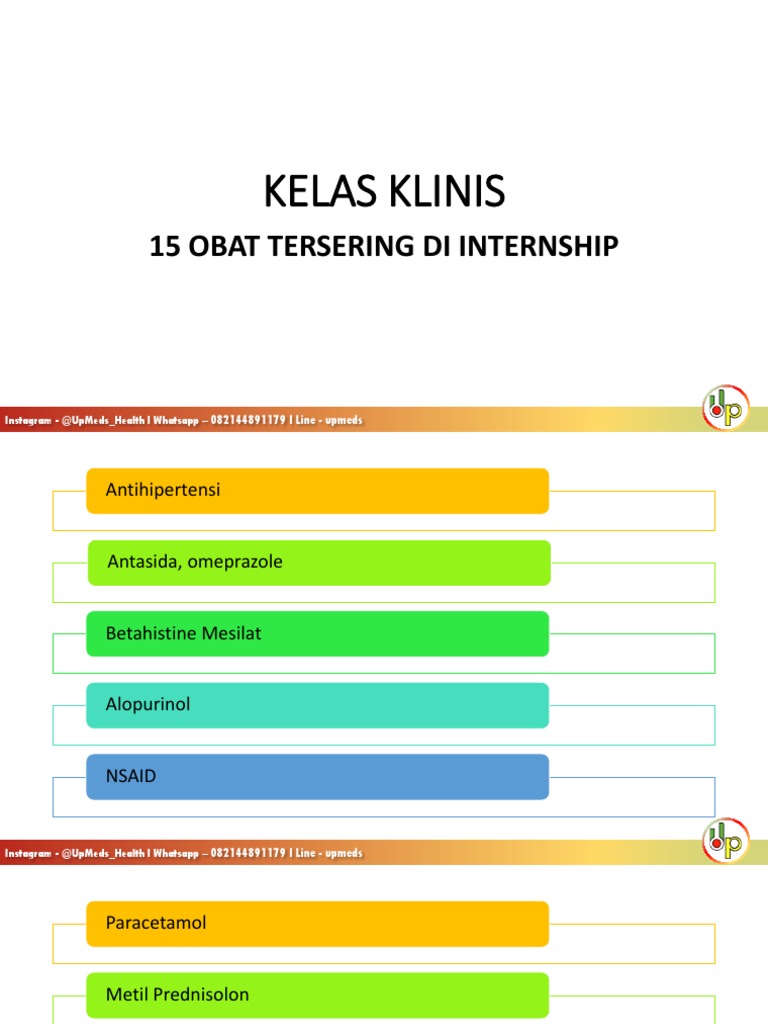 KELAS KLINIS

15 OBAT TERSERING DI INTERNSHIP

Instagram - @UpMeds_Health I Whatsapp – 082144891179 I Line - upmeds

Antihipertensi

Antasida, omeprazole

Betahistine Mesilat

Alopurinol

NSAID

Instagram - @UpMeds_Health I Whatsapp – 082144891179 I Line - upmeds

Paracetamol

Metil Prednisolon